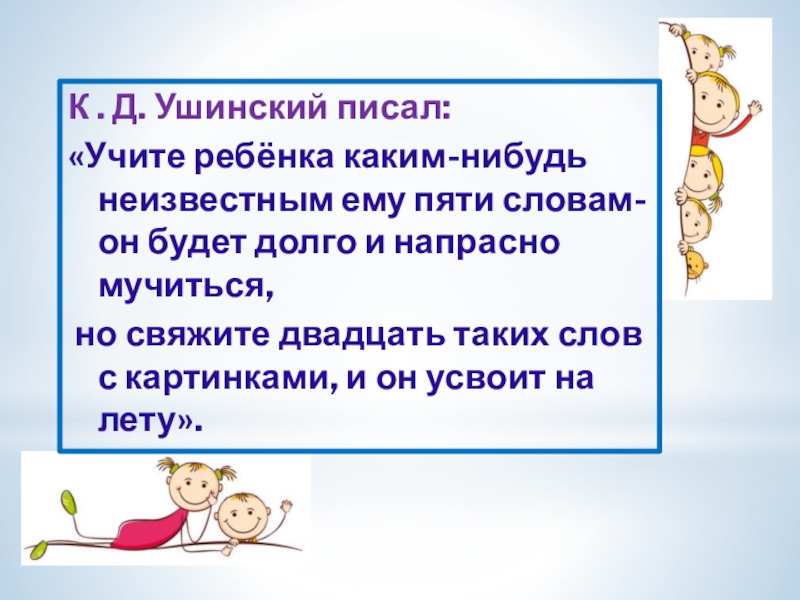 К . Д. Ушинский писал:
«Учите ребёнка каким-нибудь неизвестным ему пяти словам- он будет долго и напрасно мучиться,
но свяжите двадцать таких слов с картинками, и он усвоит на лету».